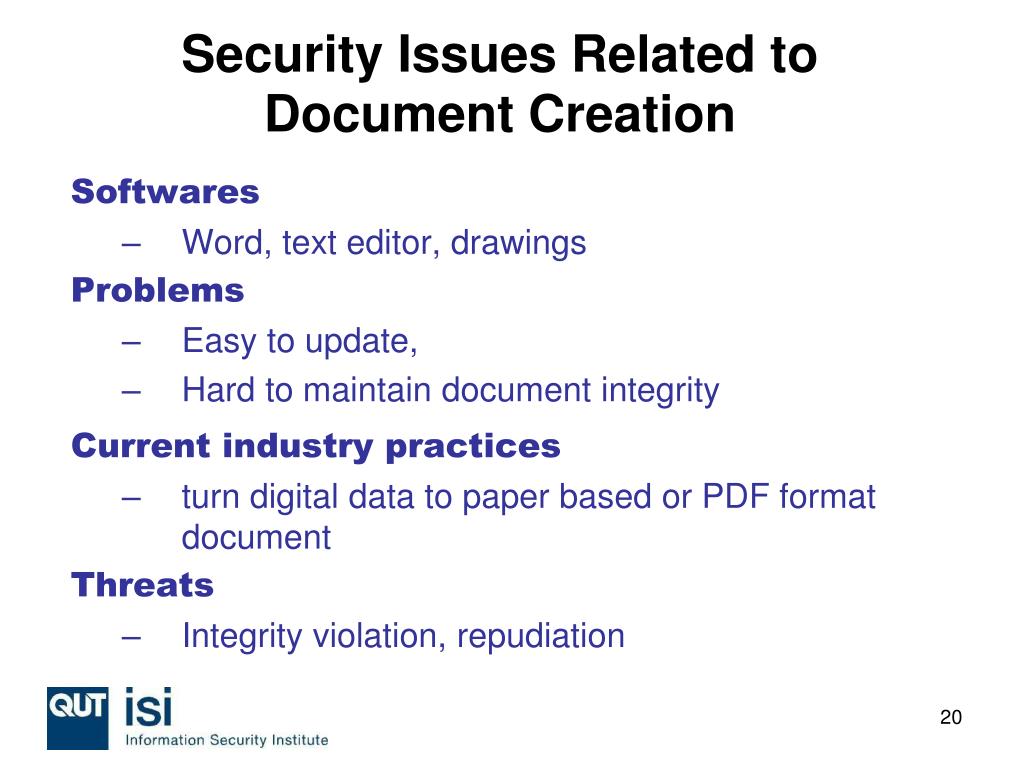 Security Issues Related to Document Creation

Softwares

– Word, text editor, drawings

Problems

– Easy to update,

– Hard to maintain document integrity

Current industry practices

– turn digital data to paper based or PDF format document

Threats

– Integrity violation, repudiation

QUT isi Information Security Institute

20